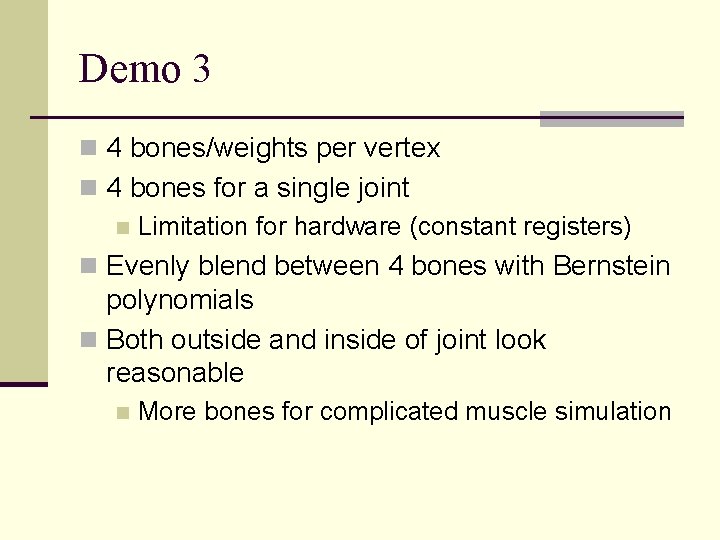 Demo 3

4 bones/weights per vertex

4 bones for a single joint

Limitation for hardware (constant registers)

Evenly blend between 4 bones with Bernstein polynomials

Both outside and inside of joint look reasonable

More bones for complicated muscle simulation